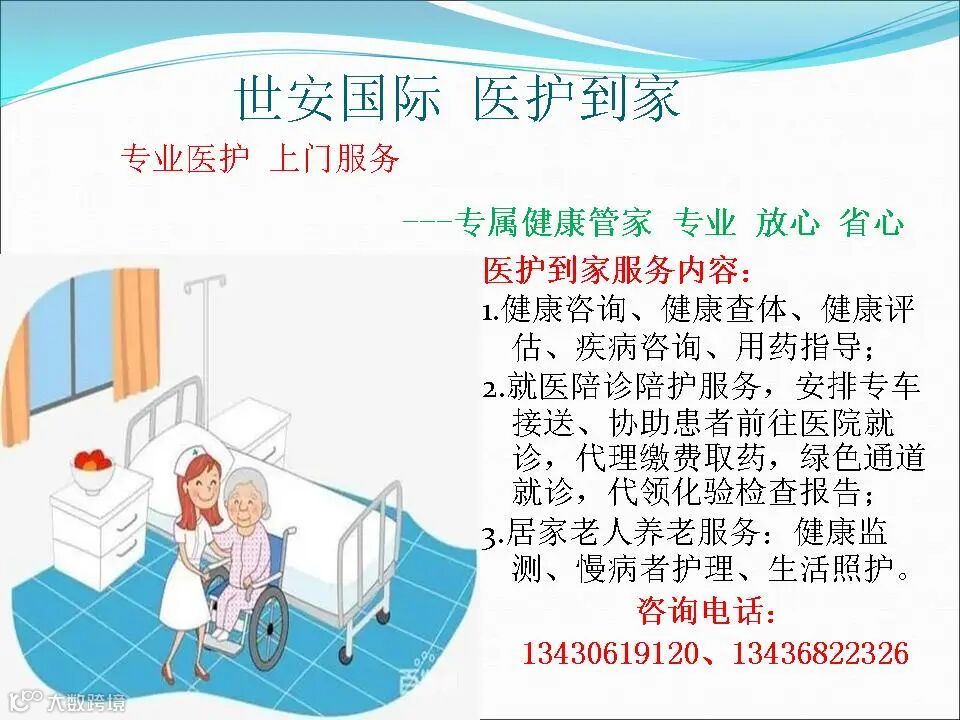 世安国际 医护到家

专业医护 上门服务

---专属健康管家 专业 放心 省心

医护到家服务内容：

1.健康咨询、健康查体、健康评估、疾病咨询、用药指导；

2.就医陪诊陪护服务，安排专车接送、协助患者前往医院就诊，代理缴费取药，绿色通道就诊，代领化验检查报告；

3.居家老人养老服务：健康监测、慢病者护理、生活照护。

咨询电话：

13430619120、13436822326

大数跨境